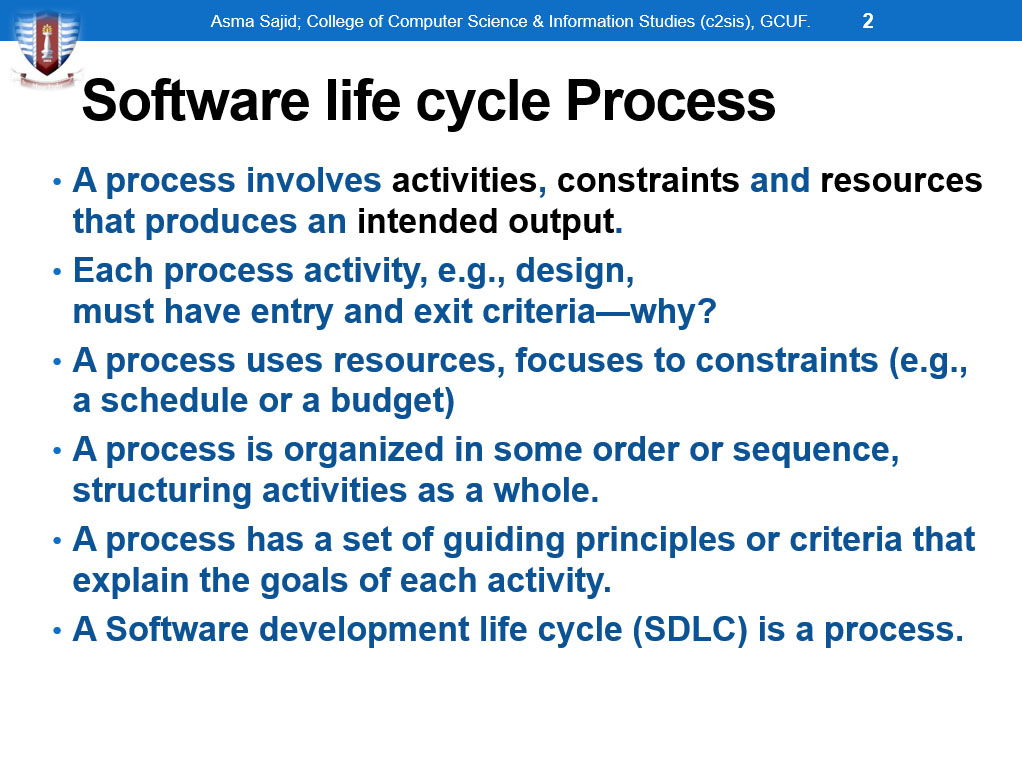 Asma Sajid; College of Computer Science & Information Studies (c2sis), GCUF. 2

Software life cycle Process

• A process involves activities, constraints and resources that produces an intended output.
• Each process activity, e.g., design, must have entry and exit criteria—why?
• A process uses resources, focuses to constraints (e.g., a schedule or a budget)
• A process is organized in some order or sequence, structuring activities as a whole.
• A process has a set of guiding principles or criteria that explain the goals of each activity.
• A Software development life cycle (SDLC) is a process.